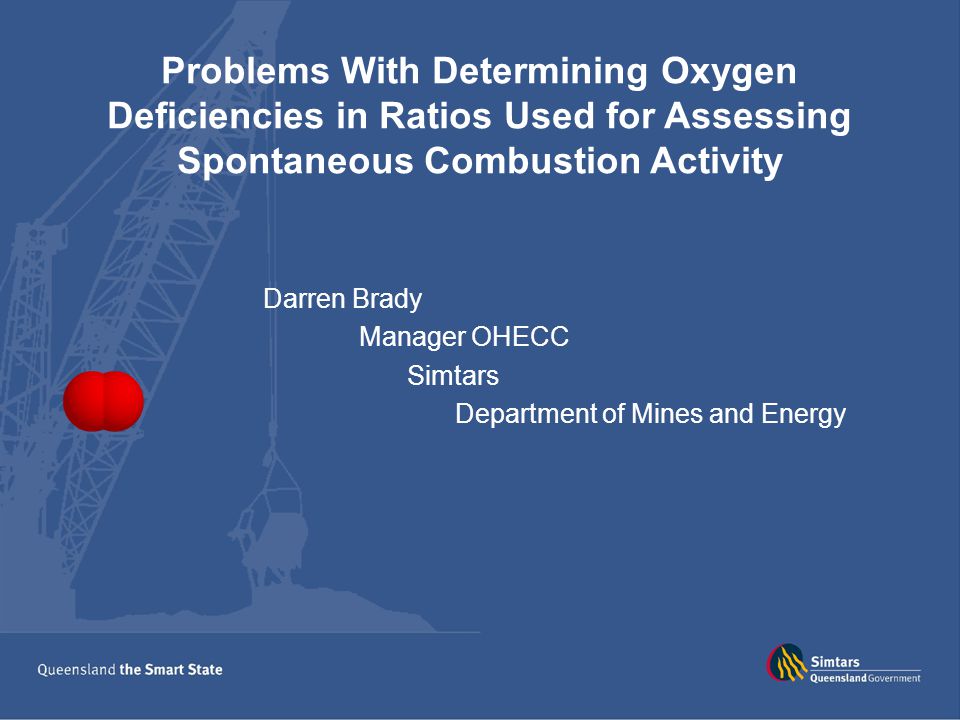 Problems With Determining Oxygen Deficiencies in Ratios Used for Assessing Spontaneous Combustion Activity

Darren Brady
Manager OHECC
Simtars
Department of Mines and Energy

Queensland the Smart State

Simtars
Queensland Government